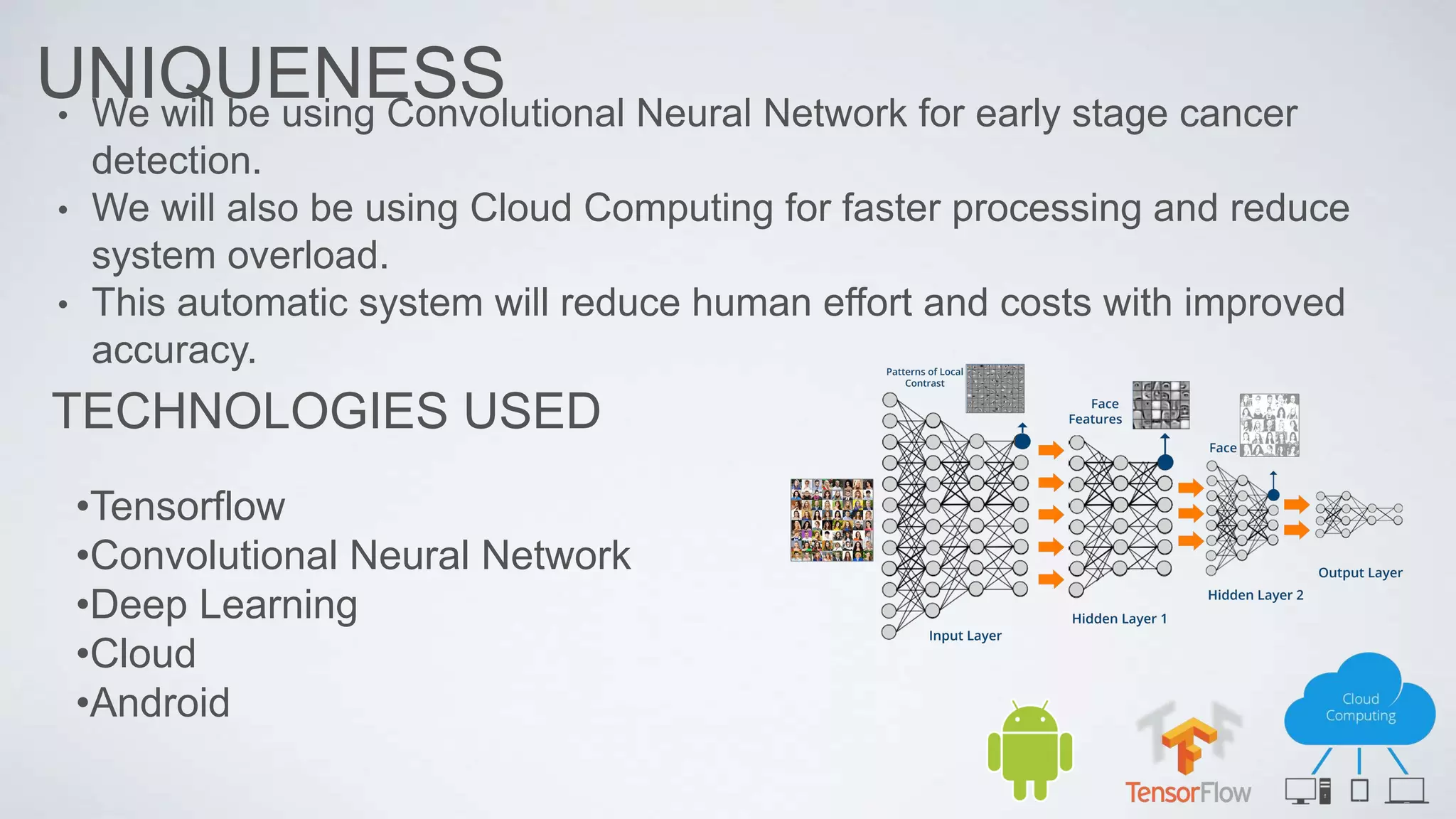 UNIQUENESS

• We will be using Convolutional Neural Network for early stage cancer detection.
• We will also be using Cloud Computing for faster processing and reduce system overload.
• This automatic system will reduce human effort and costs with improved accuracy.

TECHNOLOGIES USED

•Tensorflow
•Convolutional Neural Network
•Deep Learning
•Cloud
•Android

Patterns of Local Contrast

Face Features

Face

Input Layer

Hidden Layer 1

Hidden Layer 2

Output Layer

TensorFlow

Cloud Computing